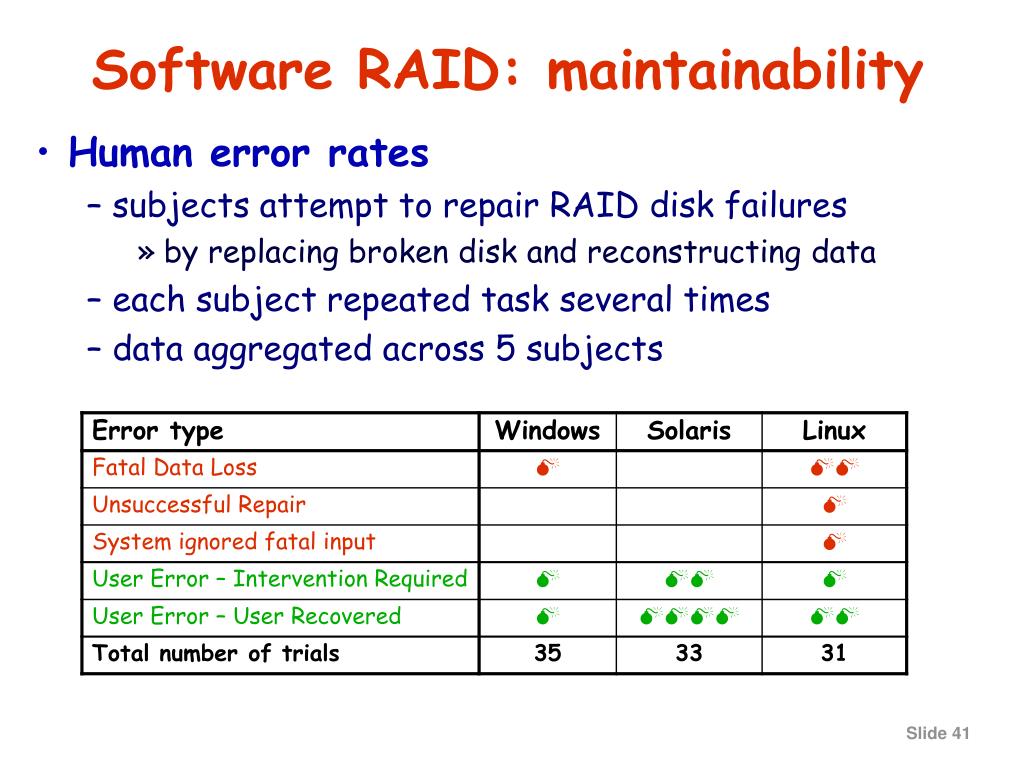 Software RAID: maintainability

• Human error rates
– subjects attempt to repair RAID disk failures
» by replacing broken disk and reconstructing data
– each subject repeated task several times
– data aggregated across 5 subjects

| Error type | Windows | Solaris | Linux |
|---|---|---|---|
| Fatal Data Loss | 💣 | | 💣💣 |
| Unsuccessful Repair | | | 💣 |
| System ignored fatal input | | | 💣 |
| User Error – Intervention Required | 💣 | 💣💣 | 💣 |
| User Error – User Recovered | 💣 | 💣💣💣💣 | 💣💣 |
| Total number of trials | 35 | 33 | 31 |

Slide 41